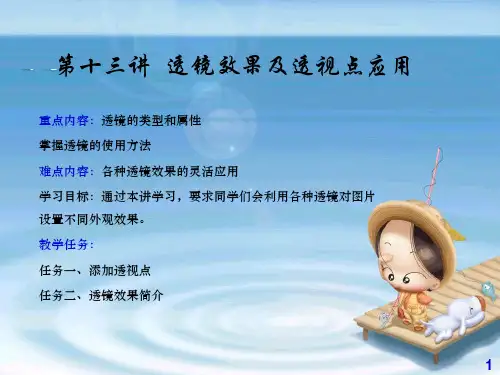 第十三讲 透镜效果及透视点应用

重点内容：透镜的类型和属性

掌握透镜的使用方法

难点内容：各种透镜效果的灵活应用

学习目标：通过本讲学习，要求同学们会利用各种透镜对图片设置不同外观效果。

教学任务：

任务一、添加透视点

任务二、透镜效果简介

1